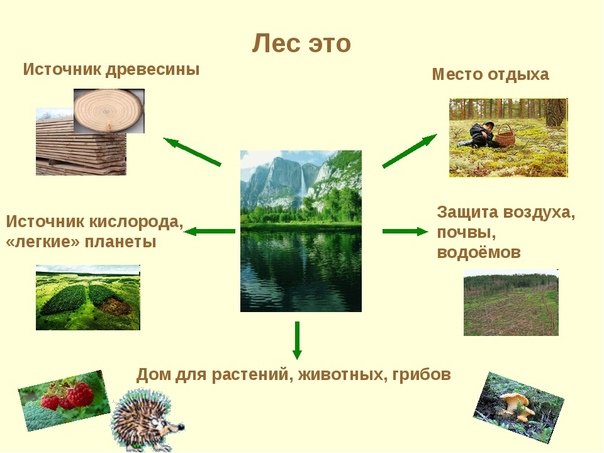 Лес это

Источник древесины

Место отдыха

Источник кислорода, «легкие» планеты

Защита воздуха, почвы, водоёмов

Дом для растений, животных, грибов